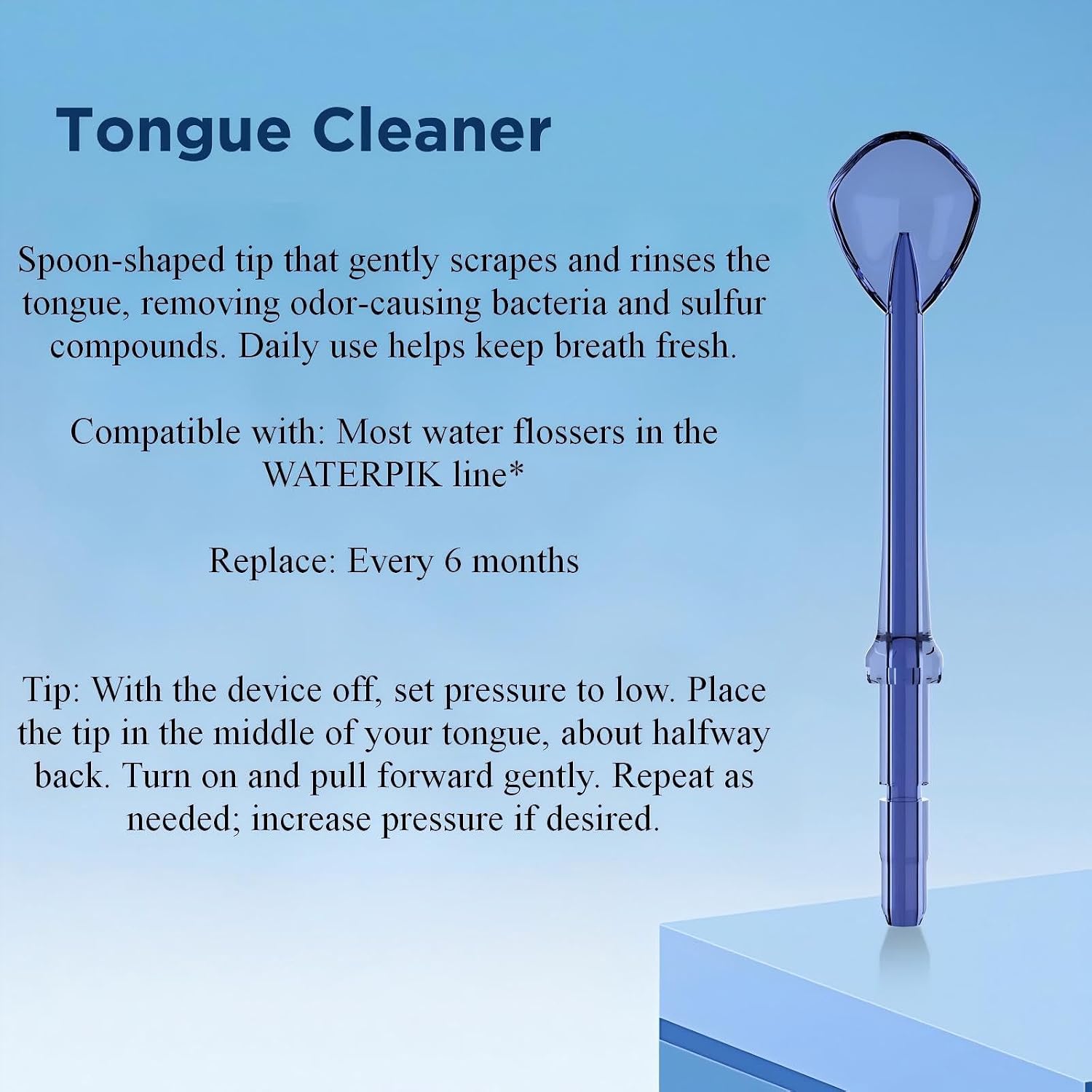 Tongue Cleaner

Spoon-shaped tip that gently scrapes and rinses the tongue, removing odor-causing bacteria and sulfur compounds. Daily use helps keep breath fresh.

Compatible with: Most water flossers in the WATERPIK line*

Replace: Every 6 months

Tip: With the device off, set pressure to low. Place the tip in the middle of your tongue, about halfway back. Turn on and pull forward gently. Repeat as needed; increase pressure if desired.